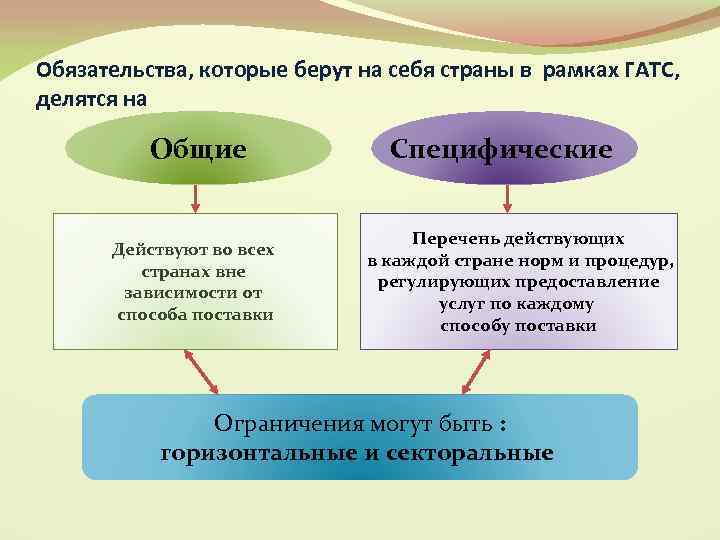 Обязательства, которые берут на себя страны в рамках ГАТС, делятся на

Общие

Специфические

Действуют во всех странах вне зависимости от способа поставки

Перечень действующих в каждой стране норм и процедур, регулирующих предоставление услуг по каждому способу поставки

Ограничения могут быть :
горизонтальные и секторальные